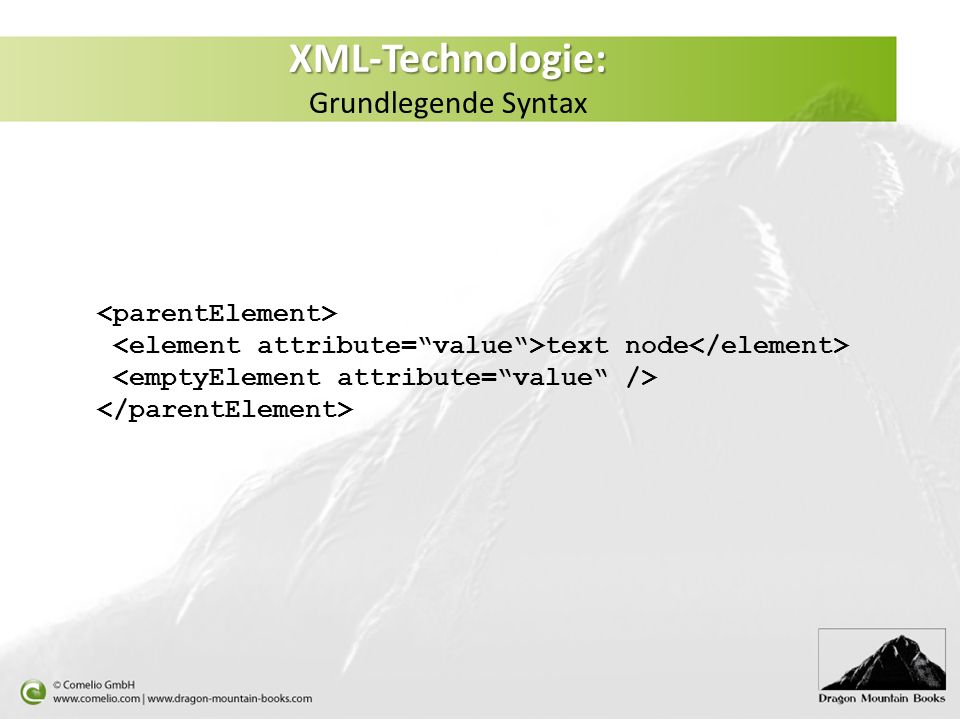 XML-Technologie:
Grundlegende Syntax

<parentElement>
 <element attribute=“value“>text node</element>
 <emptyElement attribute=“value“ />
</parentElement>

© Comelio GmbH
www.comelio.com | www.dragon-mountain-books.com

Dragon Mountain Books